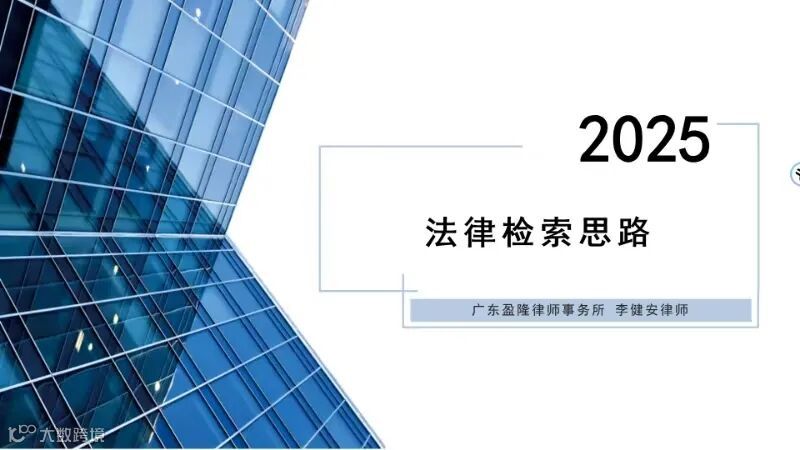 2025

法律检索思路

广东盈隆律师事务所 李健安律师

大数跨境